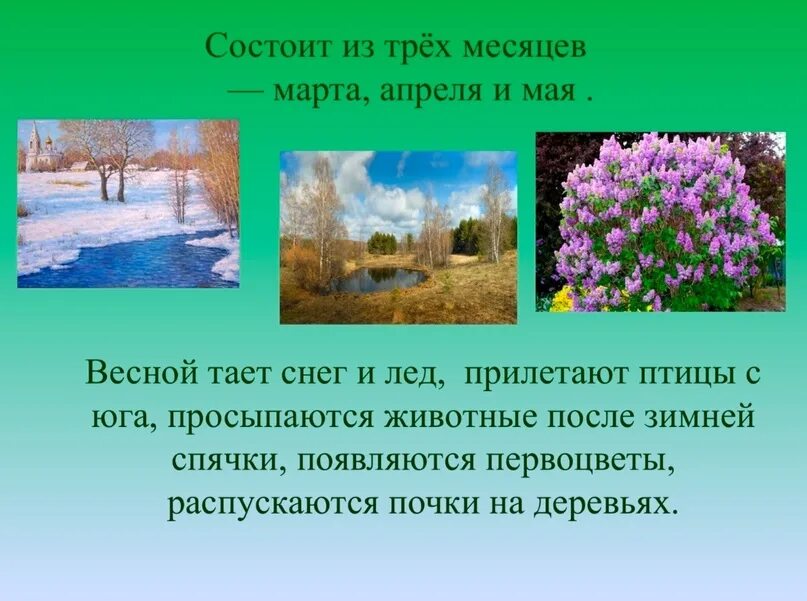 Состоит из трёх месяцев
— марта, апреля и мая .

Весной тает снег и лед, прилетают птицы с юга, просыпаются животные после зимней спячки, появляются первоцветы, распускаются почки на деревьях.